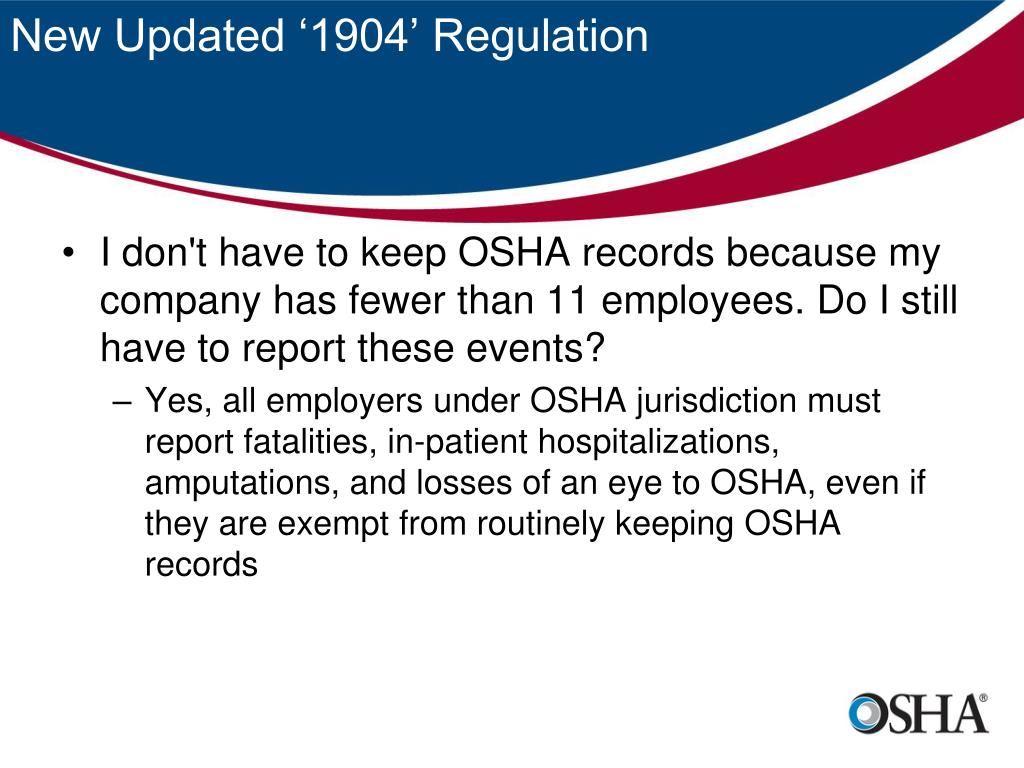 New Updated ‘1904’ Regulation

• I don't have to keep OSHA records because my company has fewer than 11 employees. Do I still have to report these events?
– Yes, all employers under OSHA jurisdiction must report fatalities, in-patient hospitalizations, amputations, and losses of an eye to OSHA, even if they are exempt from routinely keeping OSHA records

OSHA®